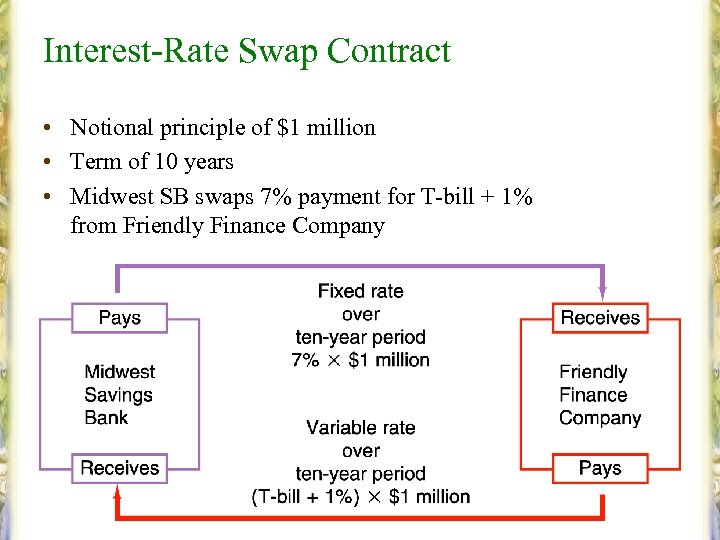 Interest-Rate Swap Contract

• Notional principle of \$1 million
• Term of 10 years
• Midwest SB swaps 7% payment for T-bill + 1% from Friendly Finance Company

Pays

Midwest Savings Bank

Receives

Fixed rate over ten-year period 7% × \$1 million

Variable rate over ten-year period (T-bill + 1%) × \$1 million

Receives

Friendly Finance Company

Pays